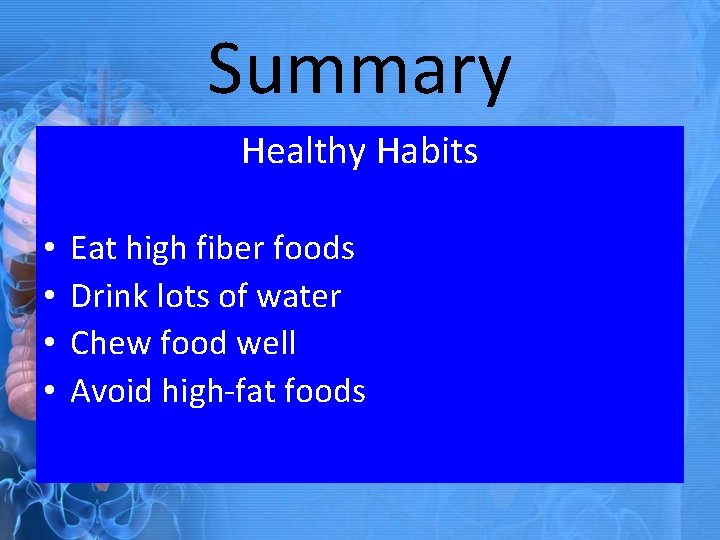 Summary

Healthy Habits

• Eat high fiber foods
• Drink lots of water
• Chew food well
• Avoid high-fat foods